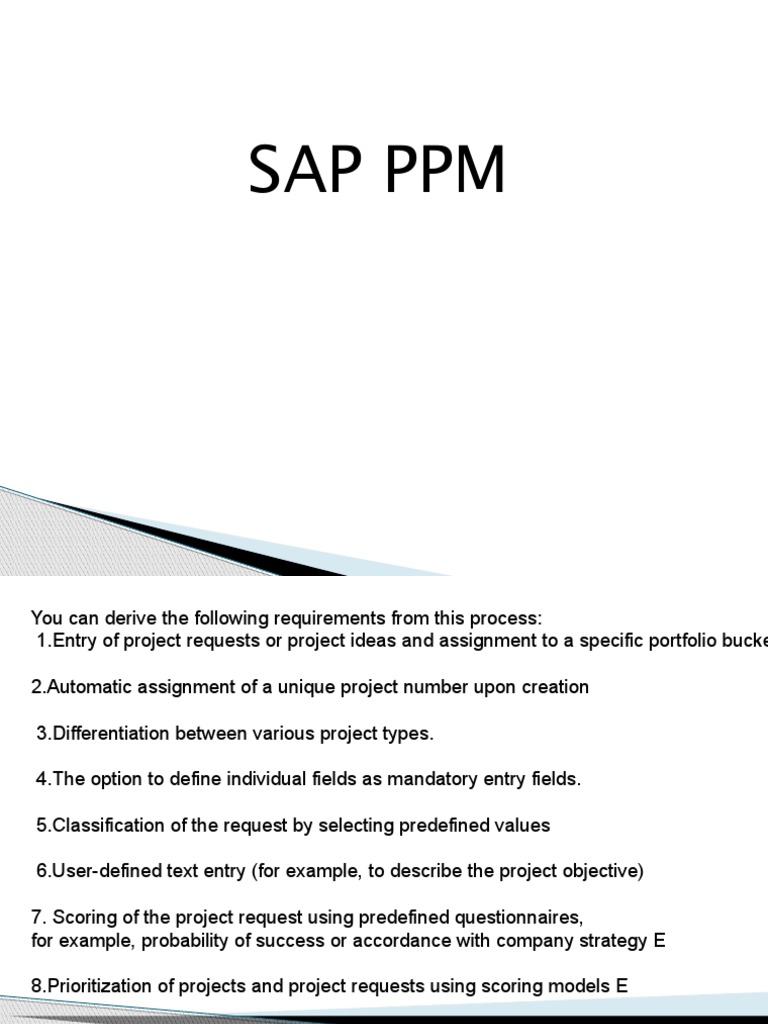 SAP PPM

You can derive the following requirements from this process:
1.Entry of project requests or project ideas and assignment to a specific portfolio bucke

2.Automatic assignment of a unique project number upon creation

3.Differentiation between various project types.

4.The option to define individual fields as mandatory entry fields.

5.Classification of the request by selecting predefined values

6.User-defined text entry (for example, to describe the project objective)

7. Scoring of the project request using predefined questionnaires, for example, probability of success or accordance with company strategy E

8.Prioritization of projects and project requests using scoring models E